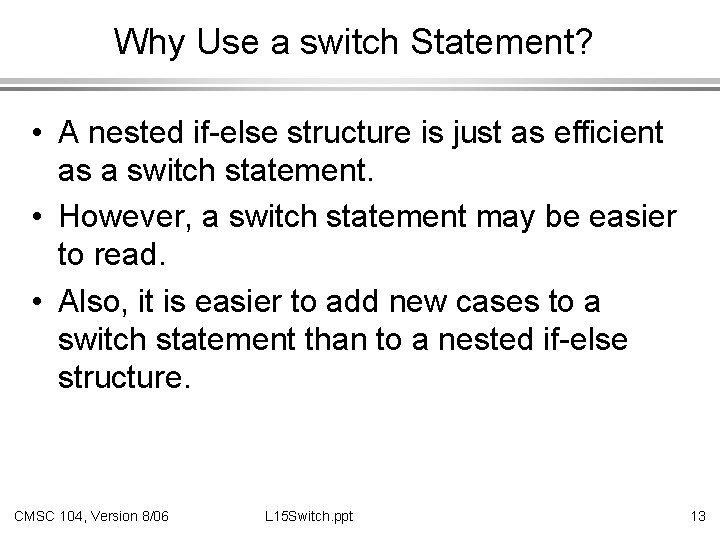 Why Use a switch Statement?

• A nested if-else structure is just as efficient as a switch statement.
• However, a switch statement may be easier to read.
• Also, it is easier to add new cases to a switch statement than to a nested if-else structure.

CMSC 104, Version 8/06
L15Switch.ppt
13